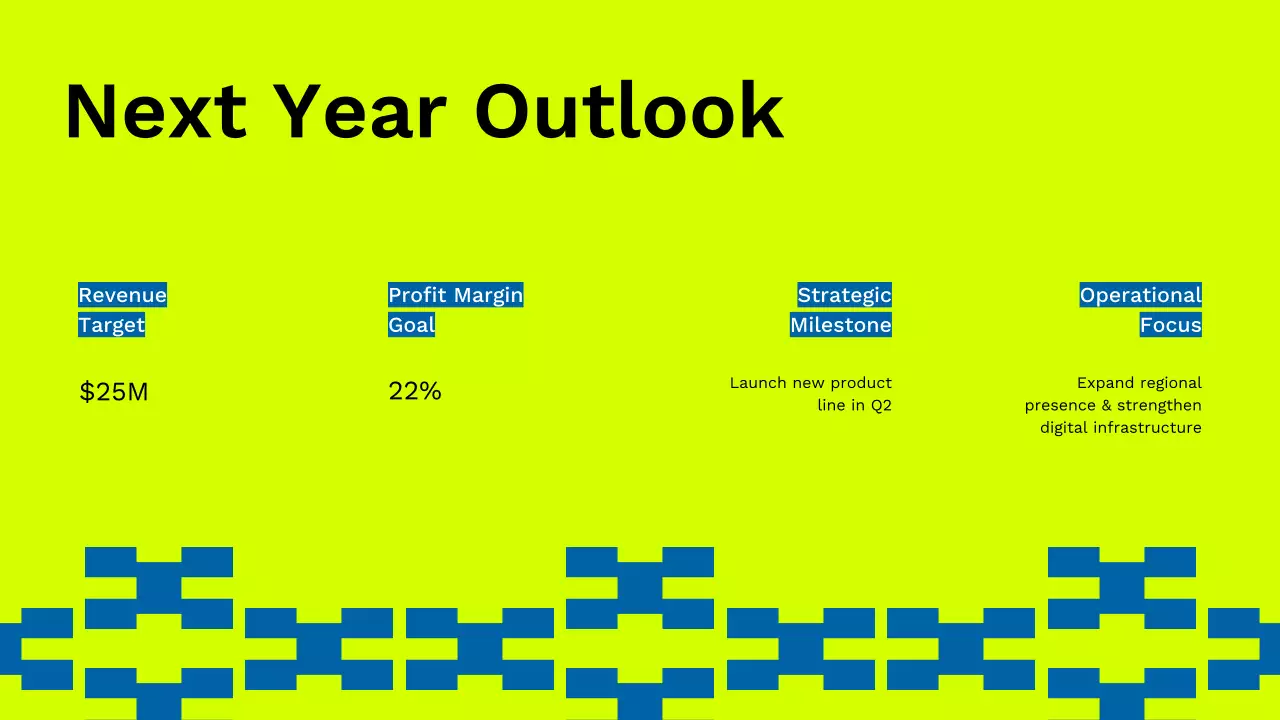 Next Year Outlook

Revenue Target

$25M

Profit Margin Goal

22%

Strategic Milestone

Launch new product line in Q2

Operational Focus

Expand regional presence & strengthen digital infrastructure